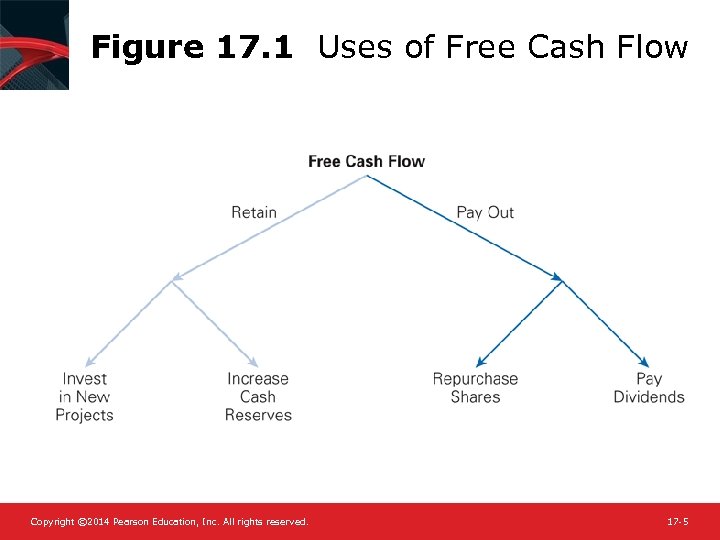 Figure 17.1 Uses of Free Cash Flow

Free Cash Flow

Retain

Pay Out

Invest in New Projects

Increase Cash Reserves

Repurchase Shares

Pay Dividends

Copyright ©2014 Pearson Education, Inc. All rights reserved.

17-5